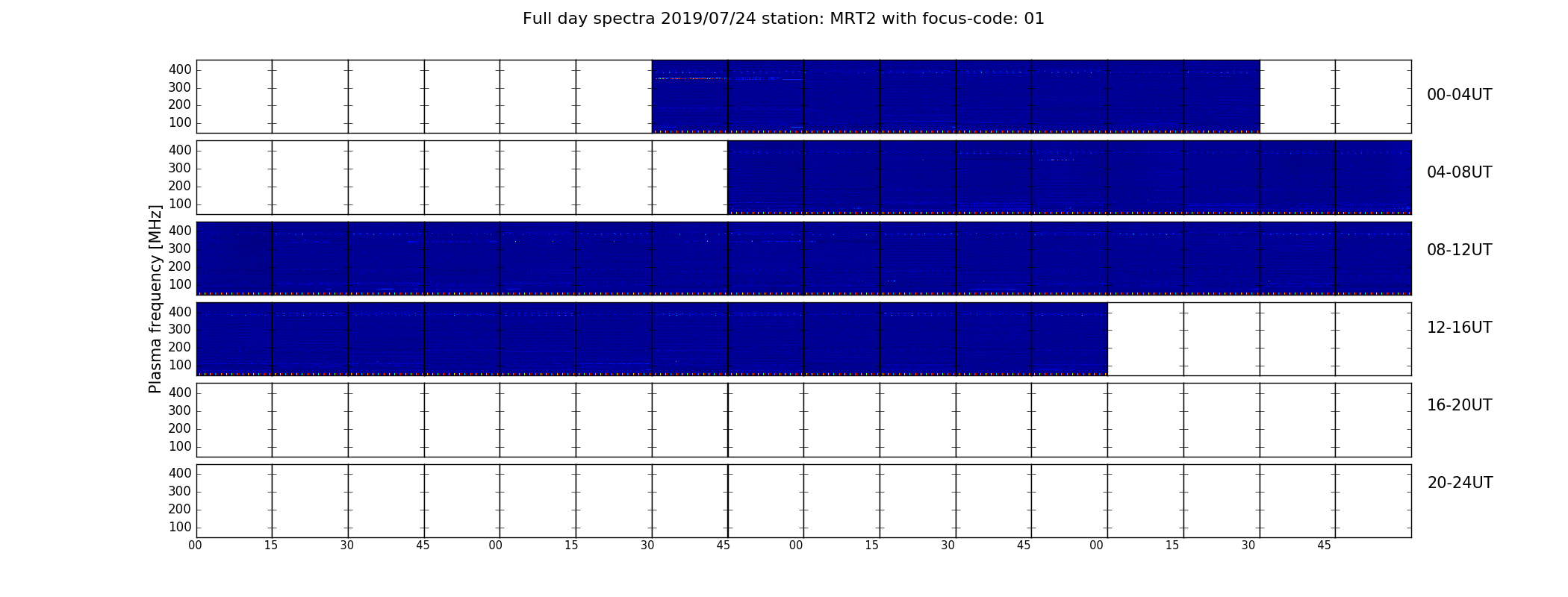 Full day spectra 2019/07/24 station: MRT2 with focus-code: 01

Plasma frequency [MHz]

400
300
200
100
00-04UT

400
300
200
100
04-08UT

400
300
200
100
08-12UT

400
300
200
100
12-16UT

400
300
200
100
16-20UT

400
300
200
100
20-24UT

00 15 30 45 00 15 30 45 00 15 30 45 00 15 30 45